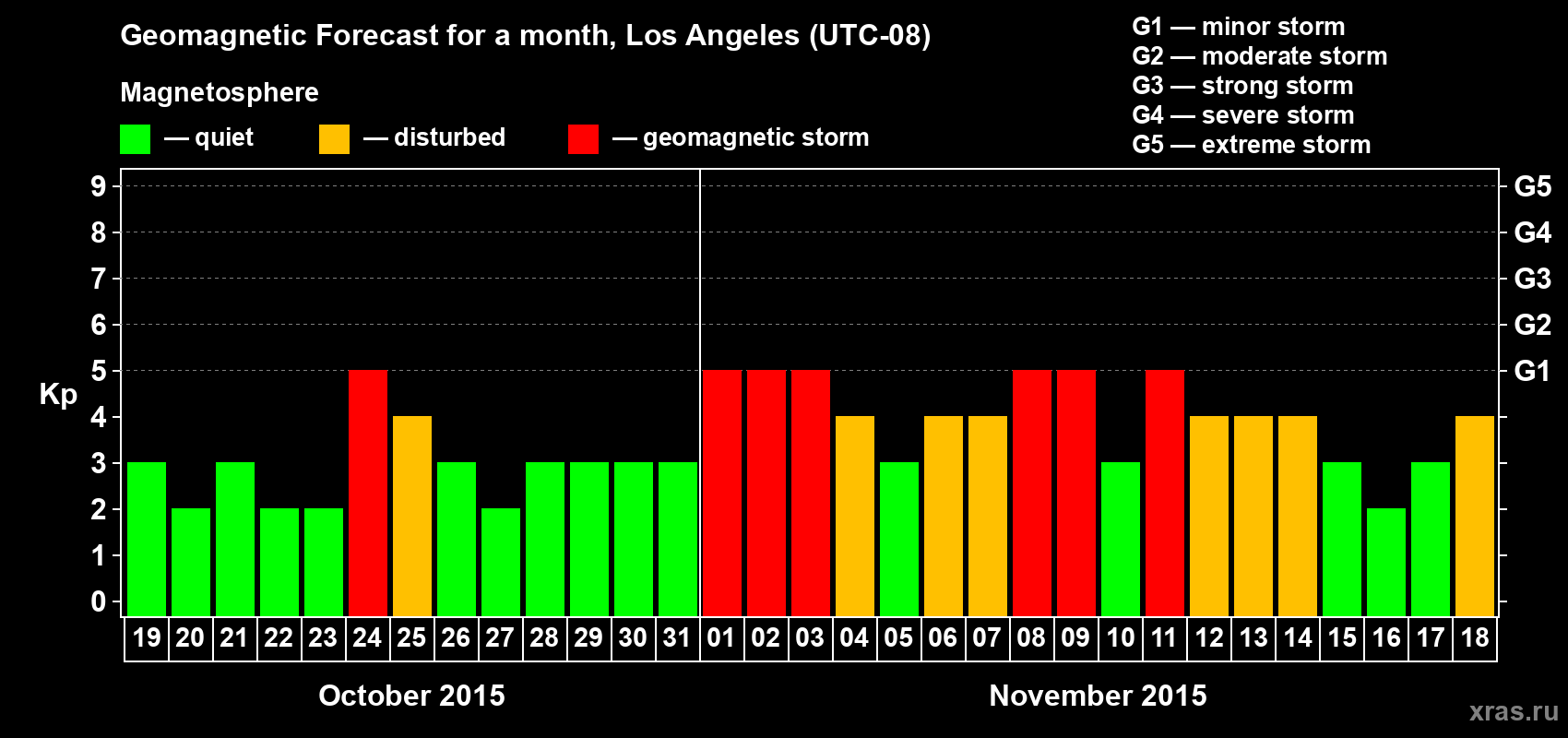 Geomagnetic Forecast for a month, Los Angeles (UTC-08)

Magnetosphere

— quiet — disturbed — geomagnetic storm

G1 — minor storm
G2 — moderate storm
G3 — strong storm
G4 — severe storm
G5 — extreme storm

Kp

9
8
7
6
5
4
3
2
1
0

G5
G4
G3
G2
G1

19 20 21 22 23 24 25 26 27 28 29 30 31 01 02 03 04 05 06 07 08 09 10 11 12 13 14 15 16 17 18

October 2015

November 2015

xras.ru